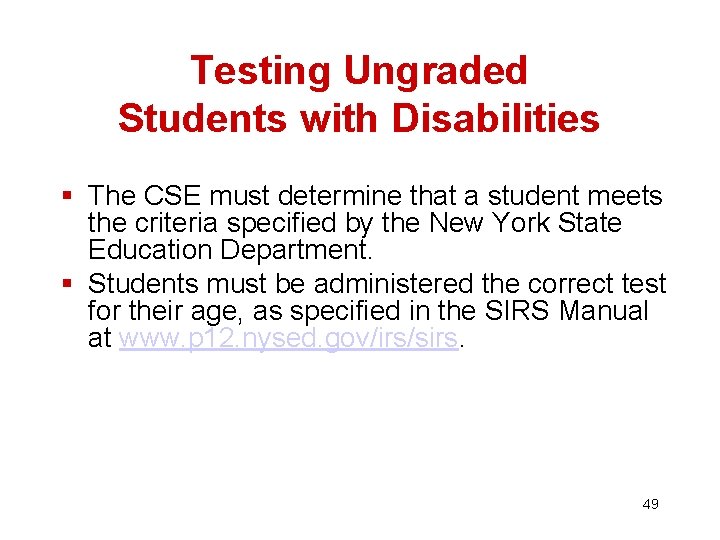 Testing Ungraded Students with Disabilities

▪ The CSE must determine that a student meets the criteria specified by the New York State Education Department.

▪ Students must be administered the correct test for their age, as specified in the SIRS Manual at www.p12.nysed.gov/irs/sirs.

49